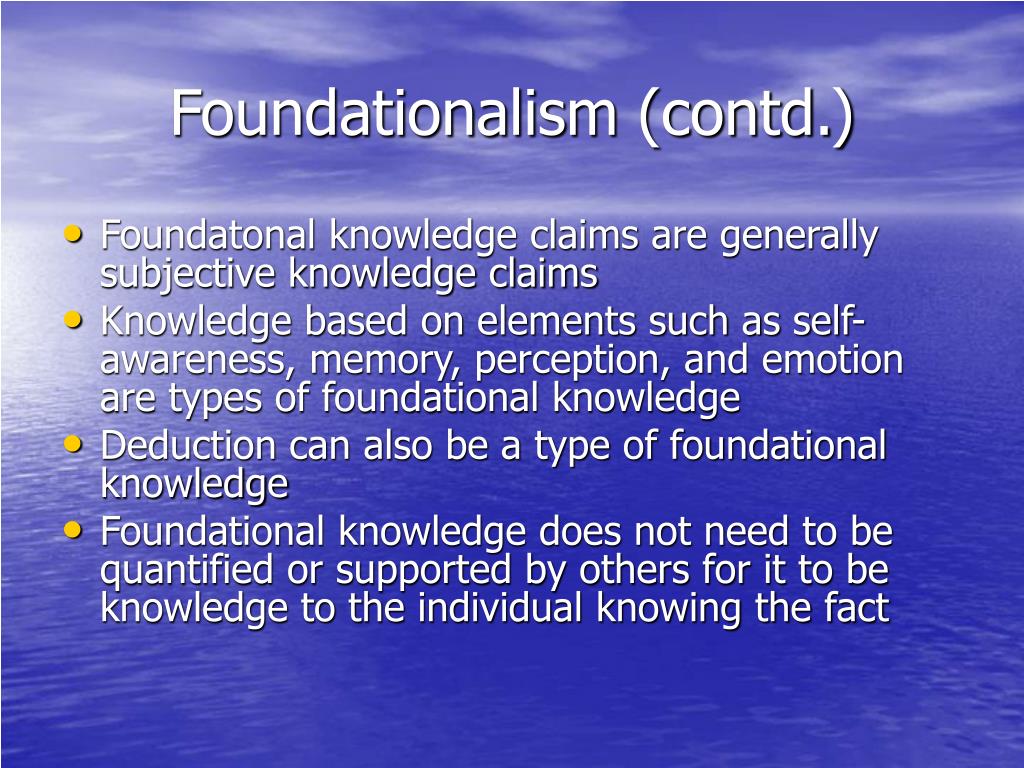 Foundationalism (contd.)

• Foundatonal knowledge claims are generally subjective knowledge claims
• Knowledge based on elements such as self-awareness, memory, perception, and emotion are types of foundational knowledge
• Deduction can also be a type of foundational knowledge
• Foundational knowledge does not need to be quantified or supported by others for it to be knowledge to the individual knowing the fact